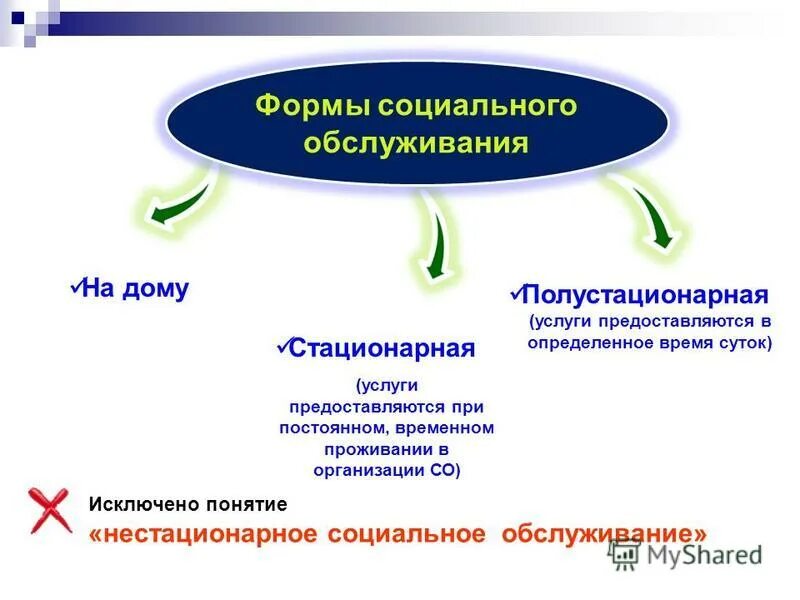 Формы социального обслуживания

✓На дому

✓Стационарная

(услуги предоставляются при постоянном, временном проживании в организации СО)

✓Полустационарная
(услуги предоставляются в определенное время суток)

Исключено понятие
«нестационарное социальное обслуживание»

MyShared